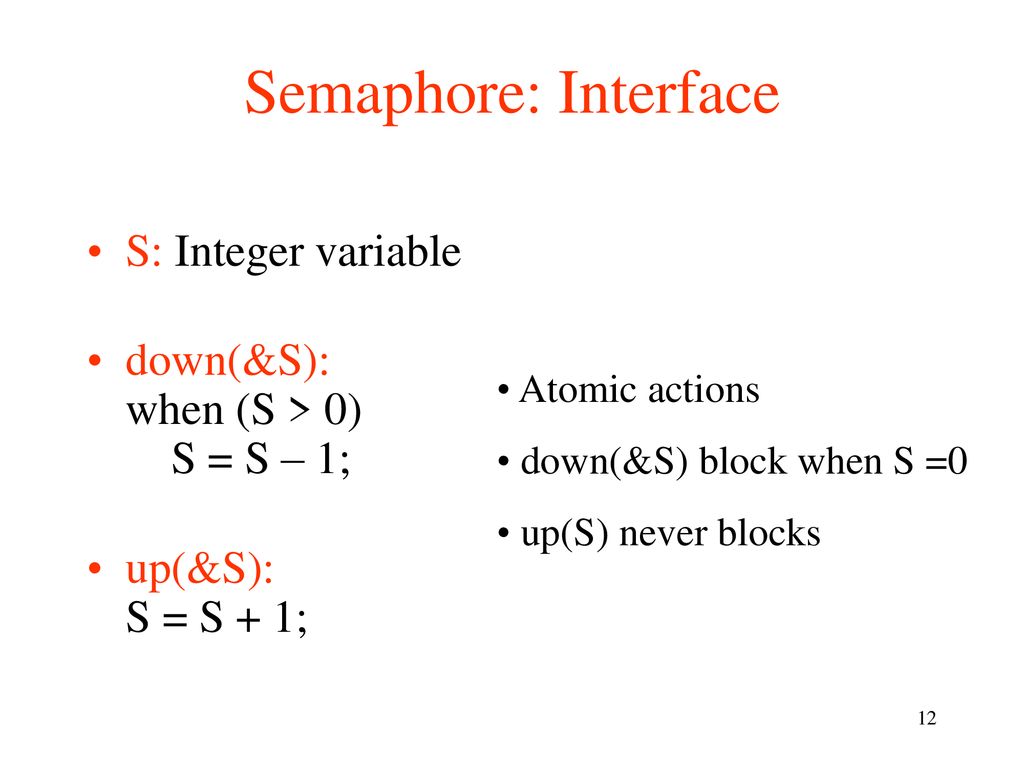 Semaphore: Interface

• S: Integer variable

• down(&S):
when (S > 0)
S = S – 1;

• up(&S):
S = S + 1;

• Atomic actions

• down(&S) block when S =0

• up(S) never blocks

12